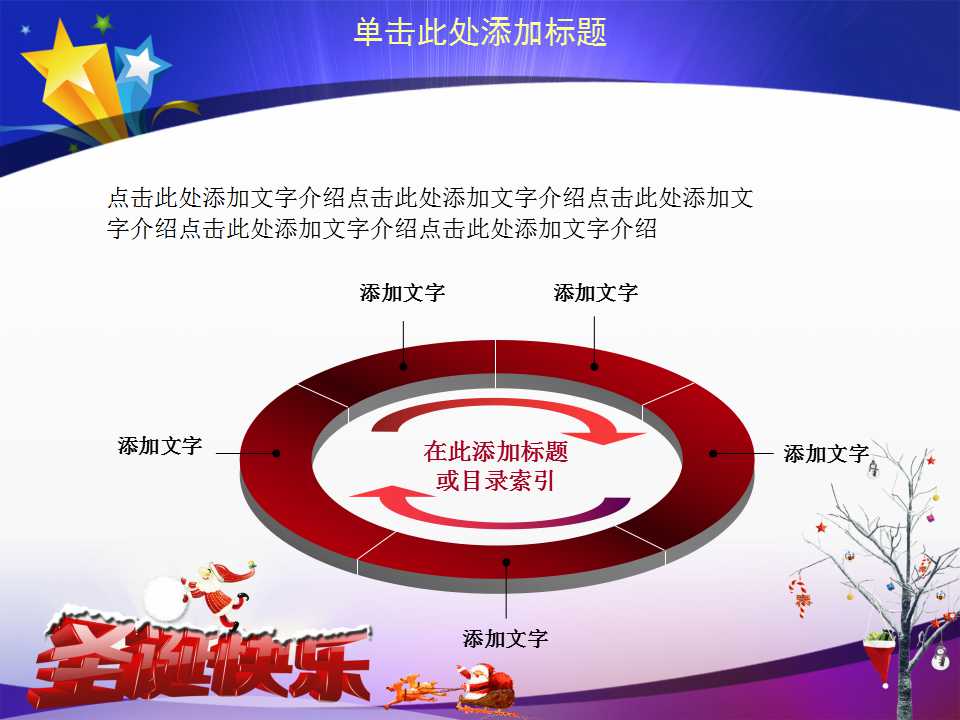 单击此处添加标题

点击此处添加文字介绍点击此处添加文字介绍点击此处添加文字介绍点击此处添加文字介绍点击此处添加文字介绍

添加文字

添加文字

添加文字

在此添加标题
或目录索引

添加文字

添加文字

圣诞快乐